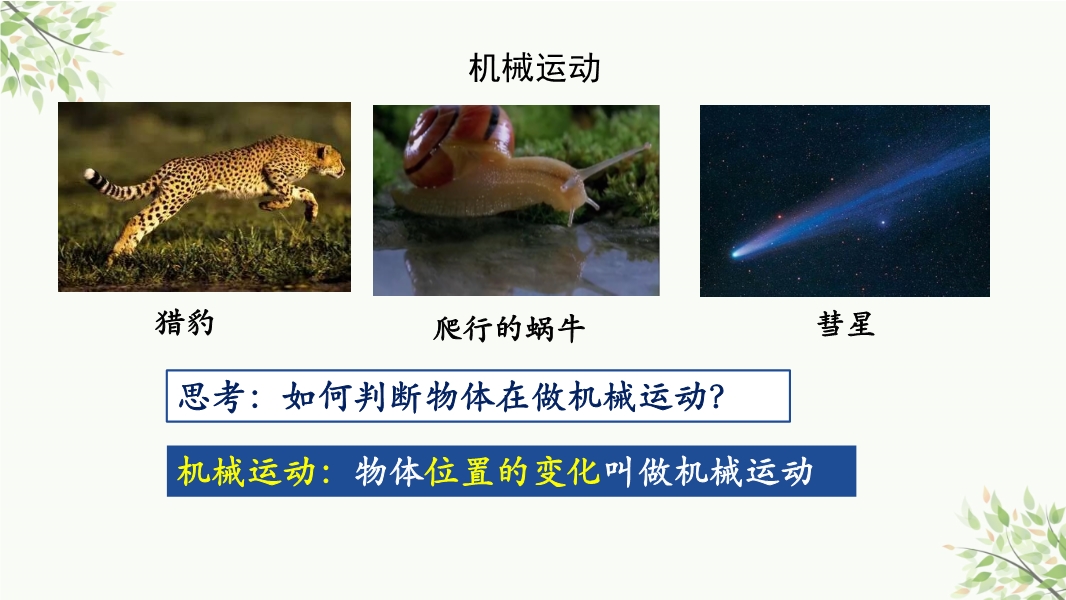 机械运动

猎豹

爬行的蜗牛

彗星

思考：如何判断物体在做机械运动?

机械运动：物体位置的变化叫做机械运动